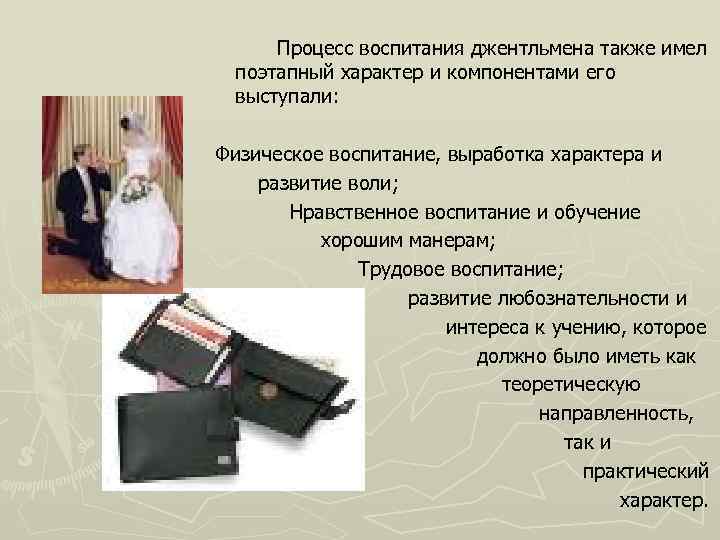 Процесс воспитания джентльмена также имел поэтапный характер и компонентами его выступали:

Физическое воспитание, выработка характера и развитие воли;

Нравственное воспитание и обучение хорошим манерам;

Трудовое воспитание;

развитие любознательности и интереса к учению, которое должно было иметь как теоретическую направленность, так и практический характер.